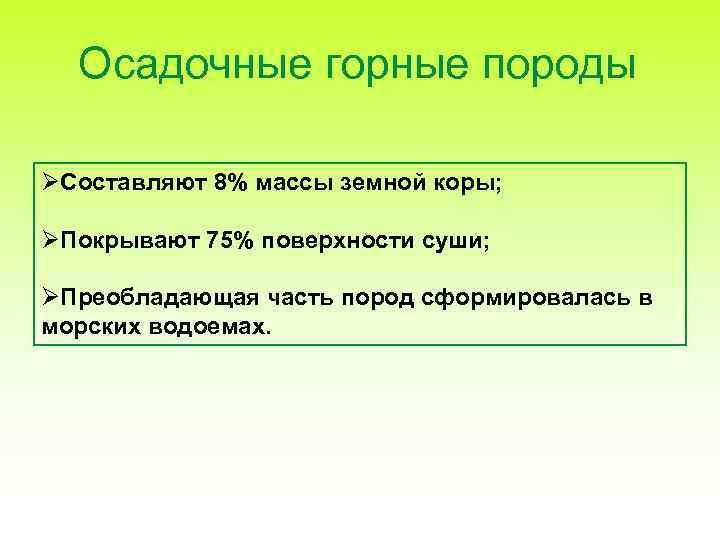 Осадочные горные породы

➢Составляют 8% массы земной коры;

➢Покрывают 75% поверхности суши;

➢Преобладающая часть пород сформировалась в морских водоемах.